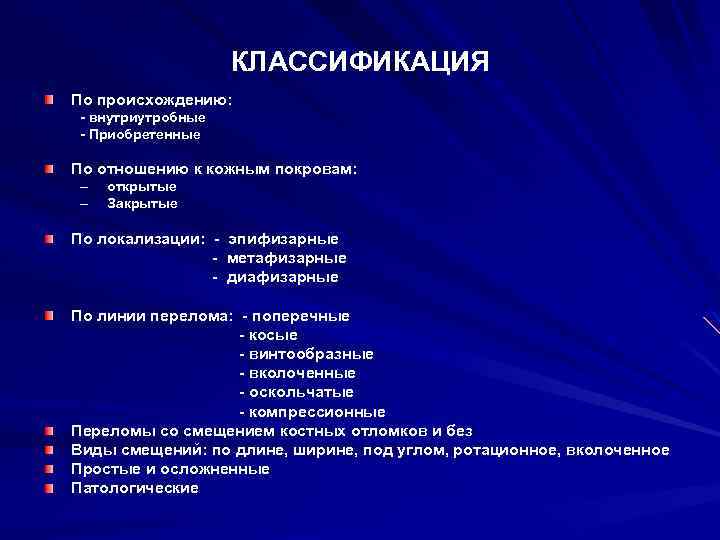 КЛАССИФИКАЦИЯ

По происхождению:
- внутриутробные
- Приобретенные

По отношению к кожным покровам:
– открытые
– Закрытые

По локализации: - эпифизарные
- метафизарные
- диафизарные

По линии перелома: - поперечные
- косые
- винтообразные
- вколоченные
- оскольчатые
- компрессионные

Переломы со смещением костных отломков и без
Виды смещений: по длине, ширине, под углом, ротационное, вколоченное
Простые и осложненные
Патологические